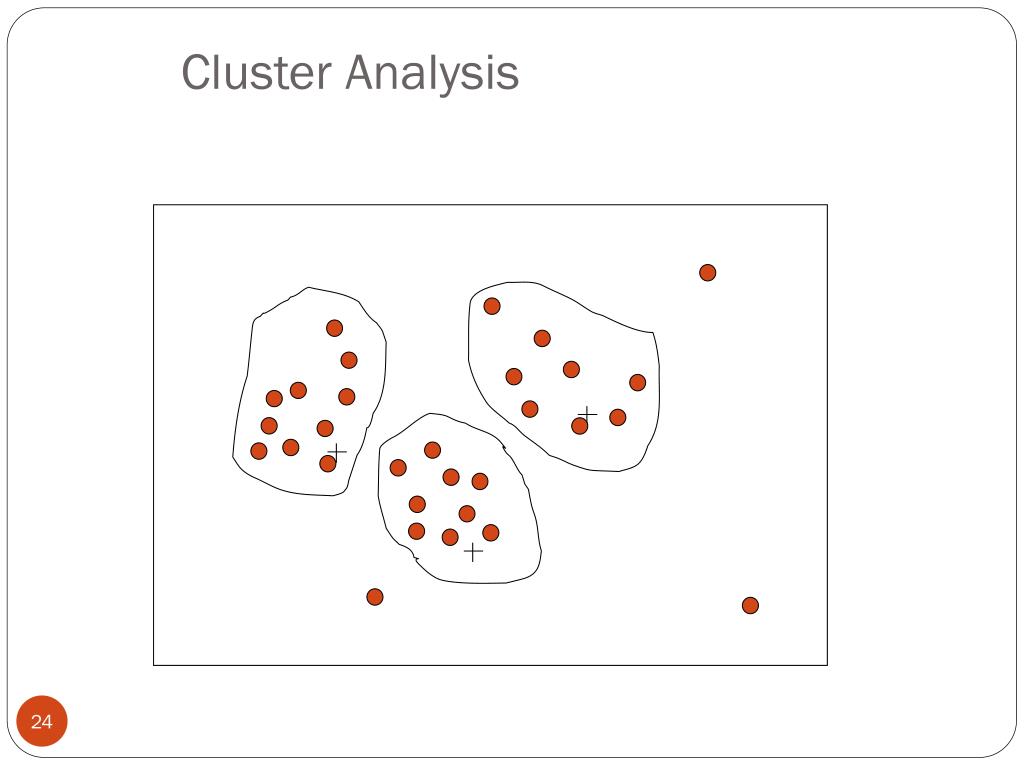 Cluster Analysis

24